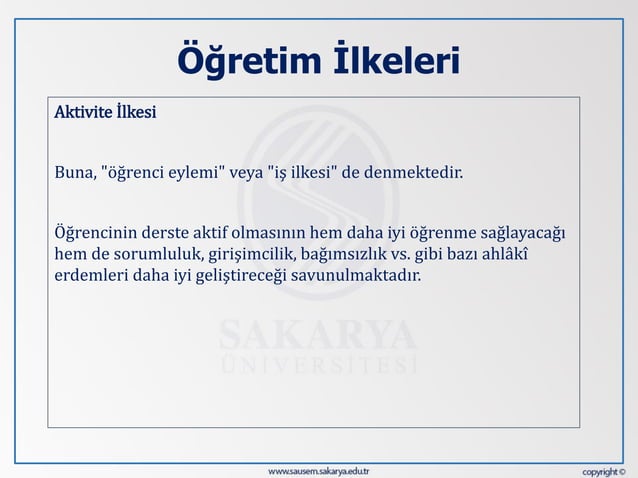 Öğretim İlkeleri

Aktivite İlkesi

Buna, "öğrenci eylemi" veya "iş ilkesi" de denmektedir.

Öğrencinin derste aktif olmasının hem daha iyi öğrenme sağlayacağı hem de sorumluluk, girişimcilik, bağımsızlık vs. gibi bazı ahlâkî erdemleri daha iyi geliştireceği savunulmaktadır.

SAKARYA
ÜNİVERSİTESİ

www.sausem.sakarya.edu.tr

copyright ©